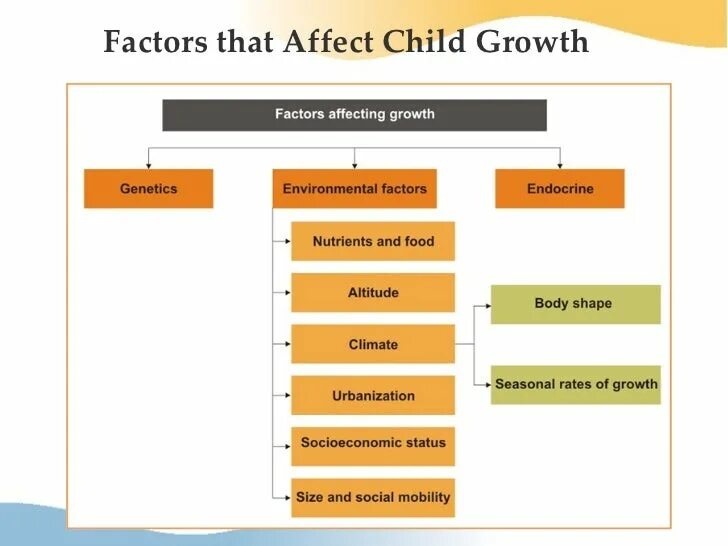 Factors that Affect Child Growth

Factors affecting growth

Genetics

Environmental factors

Endocrine

Nutrients and food

Altitude

Climate

Urbanization

Socioeconomic status

Size and social mobility

Body shape

Seasonal rates of growth